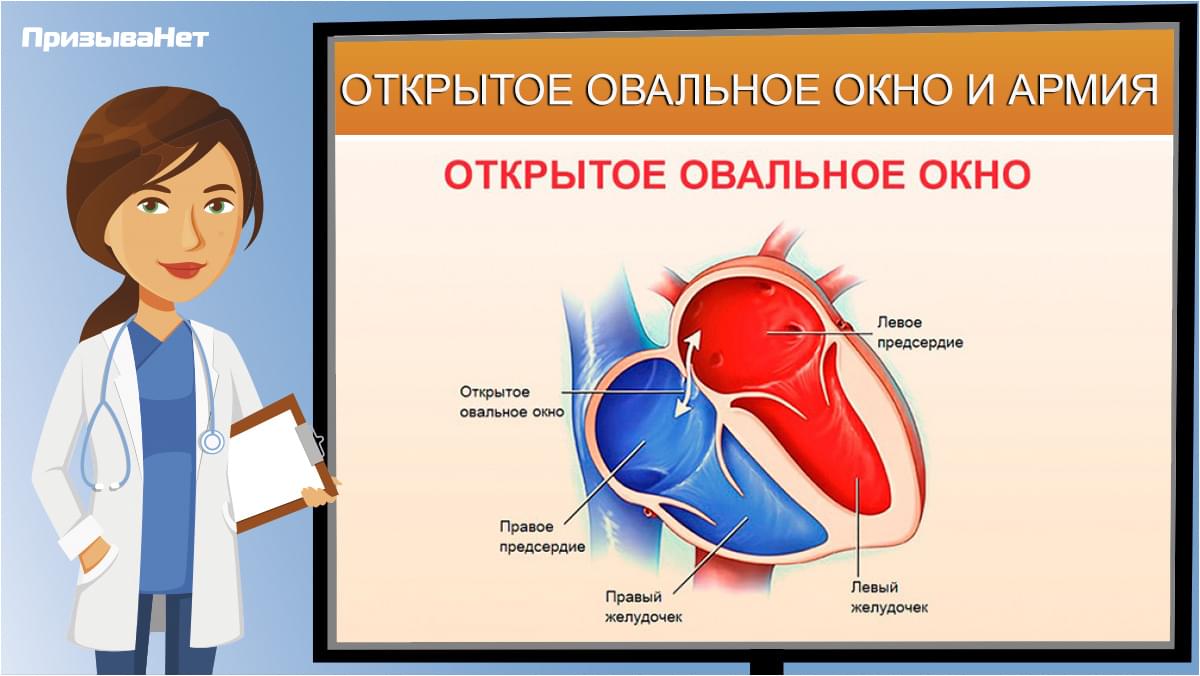 ПризываНет

ОТКРЫТОЕ ОВАЛЬНОЕ ОКНО И АРМИЯ

ОТКРЫТОЕ ОВАЛЬНОЕ ОКНО

Левое предсердие

Открытое овальное окно

Правое предсердие

Правый желудочек

Левый желудочек